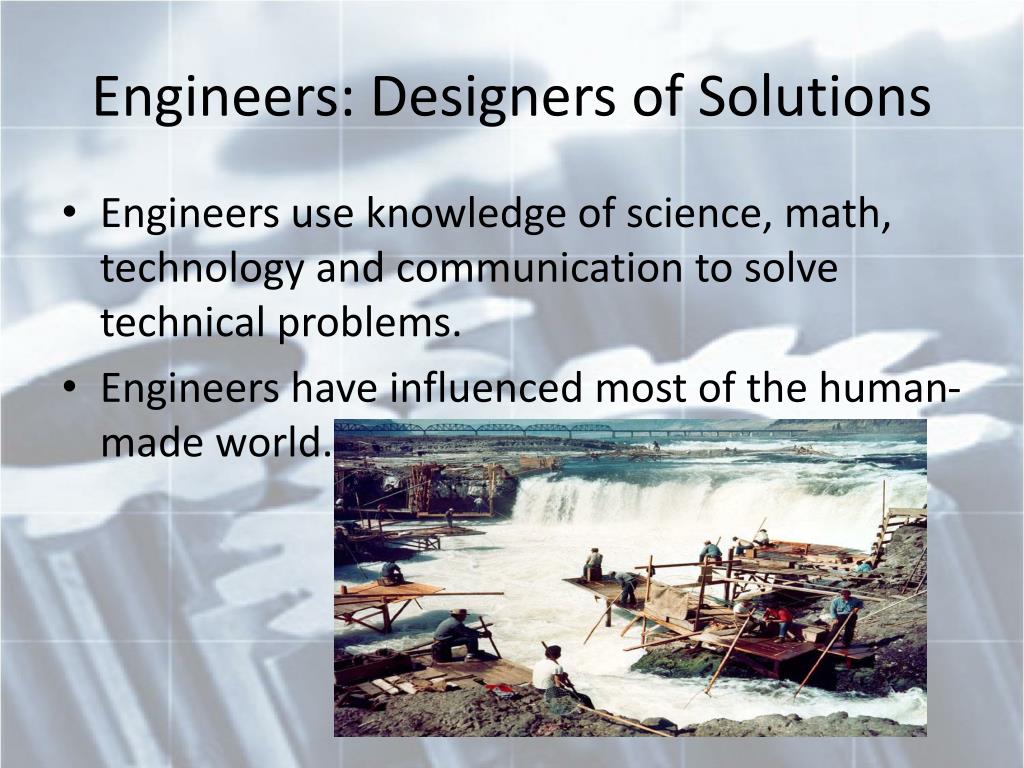 Engineers: Designers of Solutions

• Engineers use knowledge of science, math, technology and communication to solve technical problems.
• Engineers have influenced most of the human-made world.